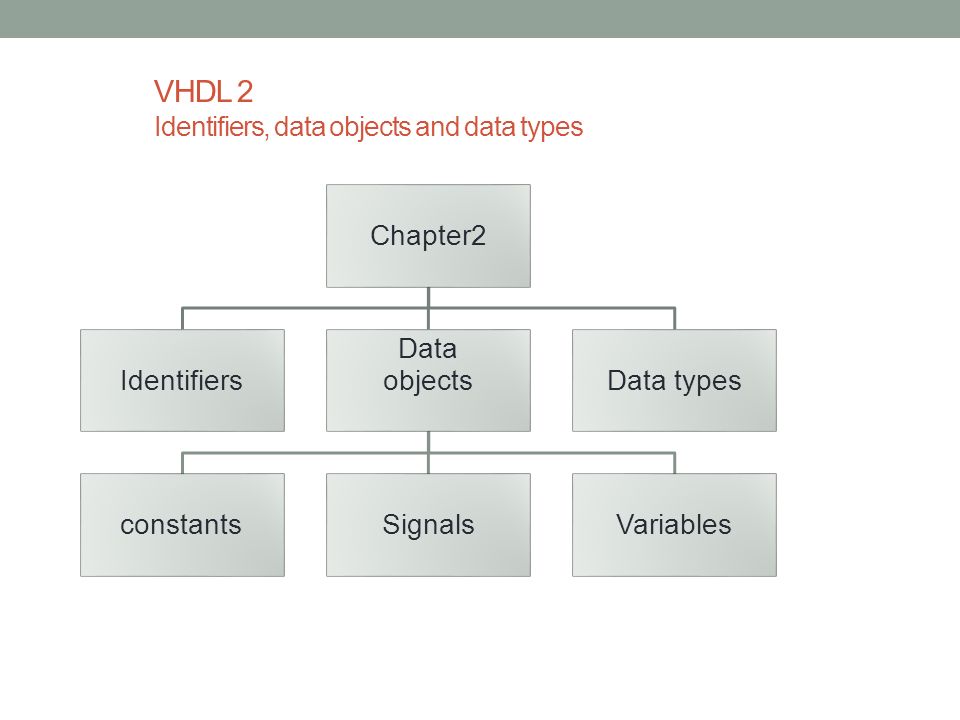 VHDL 2
Identifiers, data objects and data types

Chapter2

Identifiers

Data objects

Data types

constants

Signals

Variables